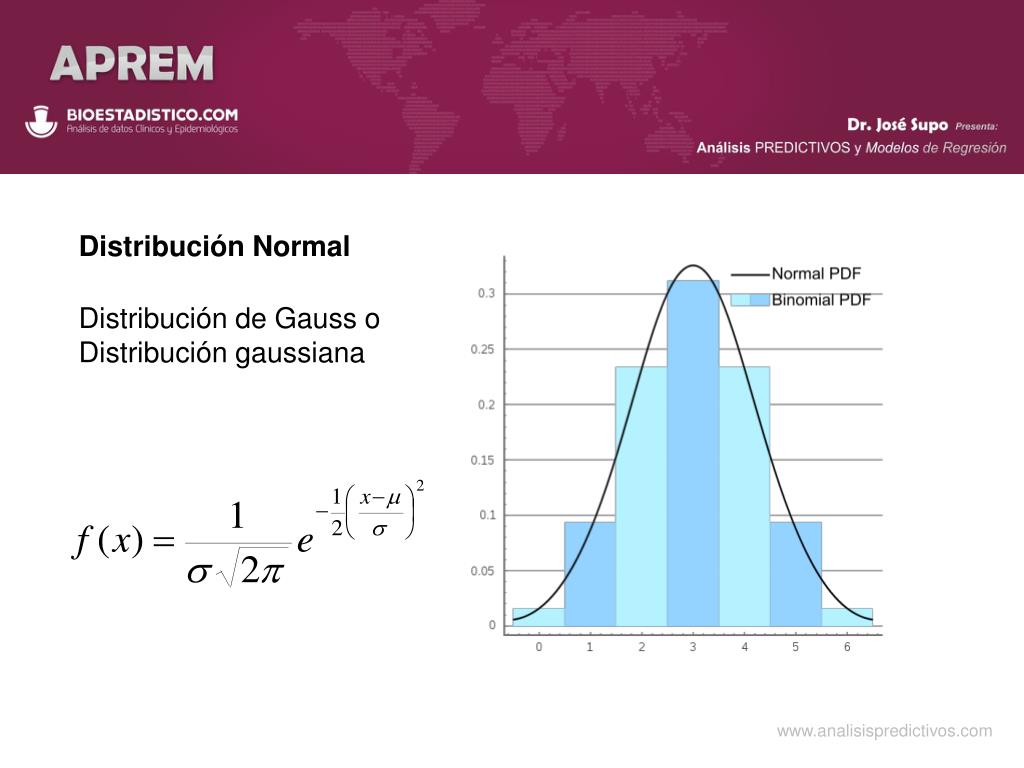 APREM

BIOESTADISTICO.COM
Análisis de datos Clínicos y Epidemiológicos

Dr. José Supo Presenta:
Análisis PREDICTIVOS y Modelos de Regresión

Distribución Normal

Distribución de Gauss o Distribución gaussiana

$f(x) = \frac{1}{\sigma\sqrt{2\pi}} e^{-\frac{1}{2}\left(\frac{x-\mu}{\sigma}\right)^2}$

Normal PDF
Binomial PDF

0.3
0.25
0.2
0.15
0.1
0.05
0

0 1 2 3 4 5 6

www.analisispredictivos.com